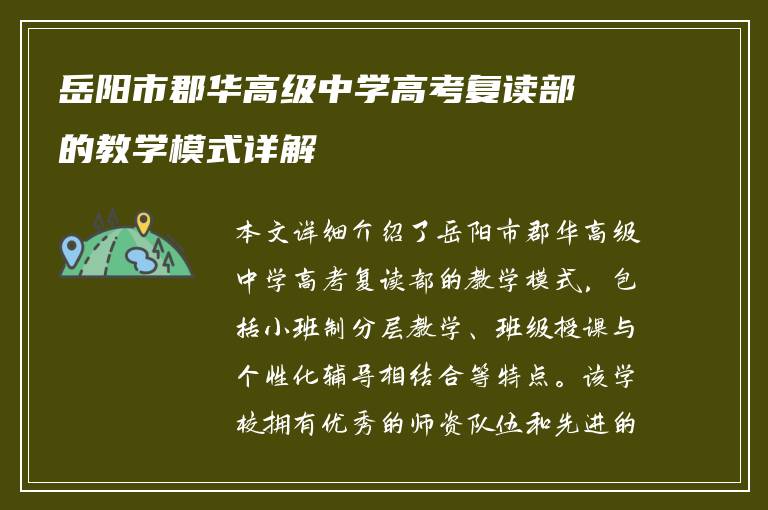 岳阳市郡华高级中学高考复读部的教学模式详解

本文详细介绍了岳阳市郡华高级中学高考复读部的教学模式，包括小班制分层教学、班级授课与个性化辅导相结合等特点。该学校拥有优秀的师资队伍和先进的